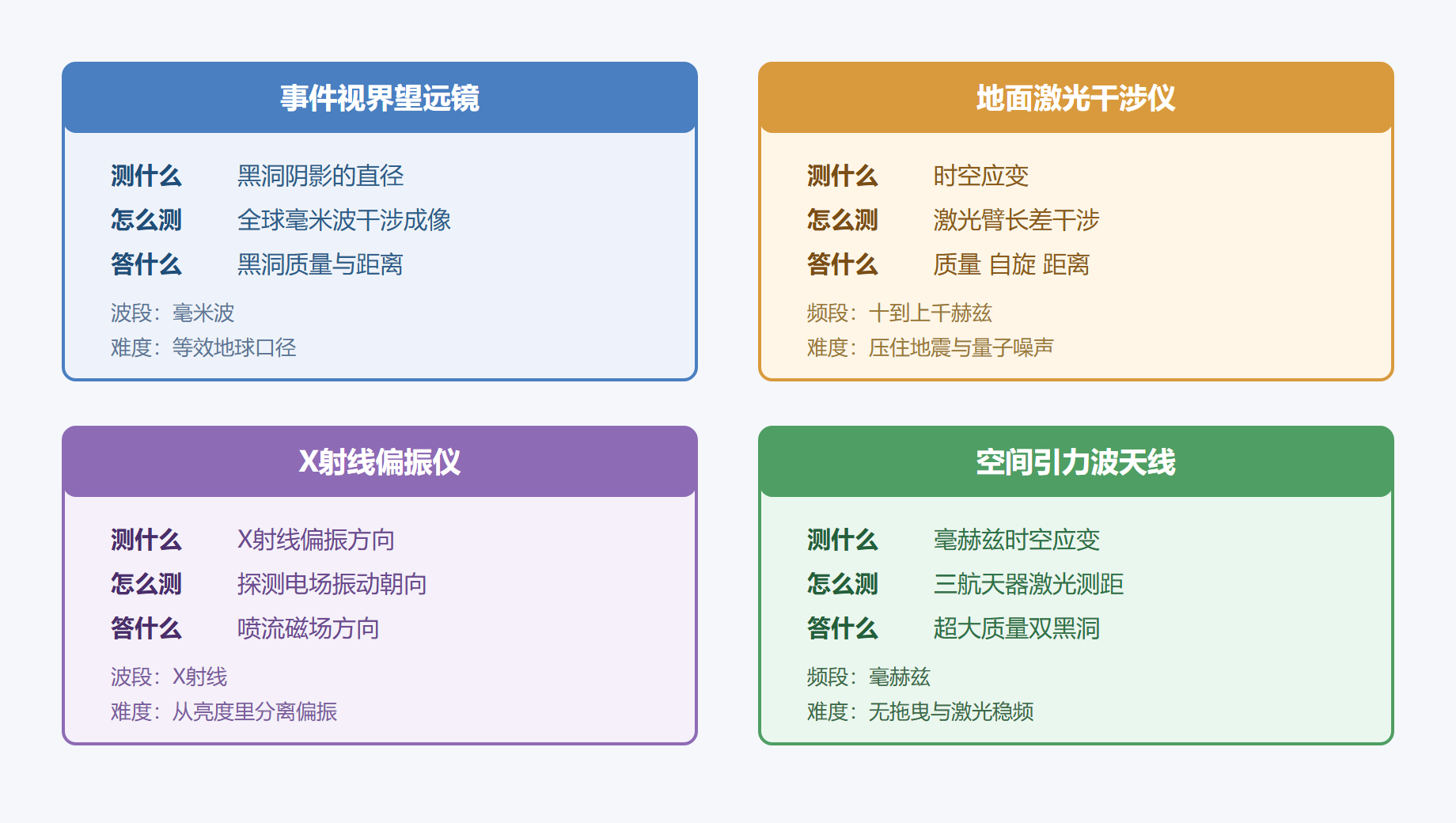 事件视界望远镜

测什么　黑洞阴影的直径
怎么测　全球毫米波干涉成像
答什么　黑洞质量与距离

波段：毫米波
难度：等效地球口径

地面激光干涉仪

测什么　时空应变
怎么测　激光臂长差干涉
答什么　质量 自旋 距离

频段：十到上千赫兹
难度：压住地震与量子噪声

X射线偏振仪

测什么　X射线偏振方向
怎么测　探测电场振动朝向
答什么　喷流磁场方向

波段：X射线
难度：从亮度里分离偏振

空间引力波天线

测什么　毫赫兹时空应变
怎么测　三航天器激光测距
答什么　超大质量双黑洞

频段：毫赫兹
难度：无拖曳与激光稳频